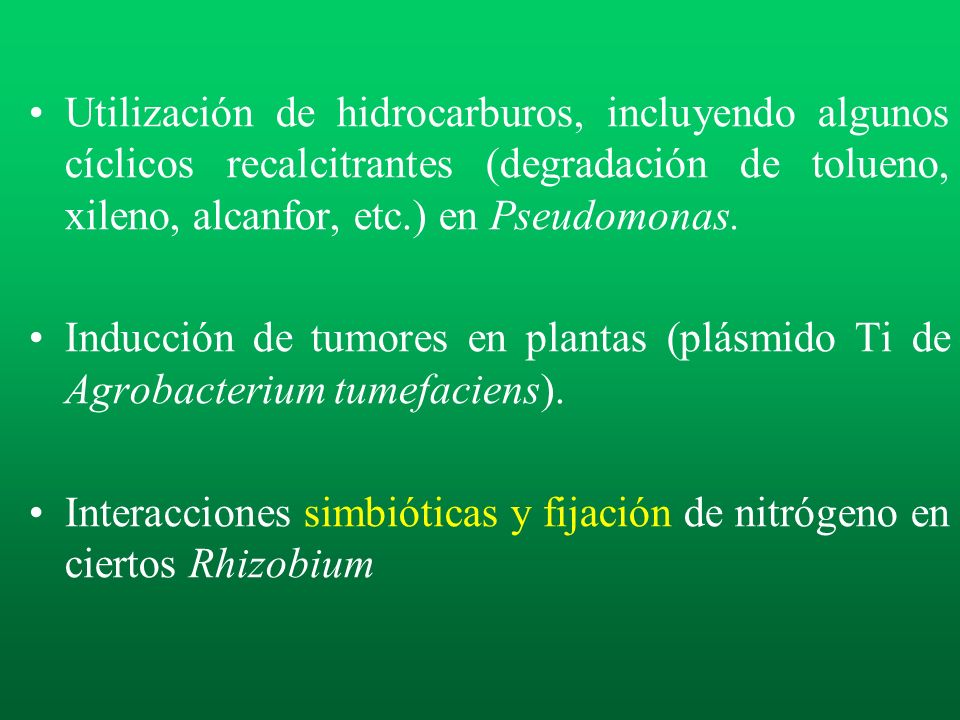 • Utilización de hidrocarburos, incluyendo algunos cíclicos recalcitrantes (degradación de tolueno, xileno, alcanfor, etc.) en Pseudomonas.

• Inducción de tumores en plantas (plásmido Ti de Agrobacterium tumefaciens).

• Interacciones simbióticas y fijación de nitrógeno en ciertos Rhizobium